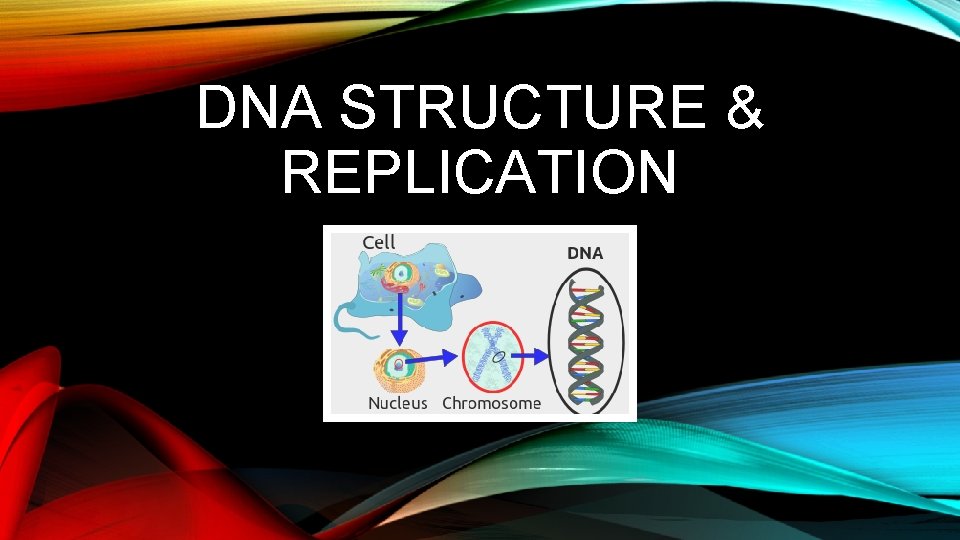 DNA STRUCTURE & REPLICATION

Cell

DNA

Nucleus Chromosome